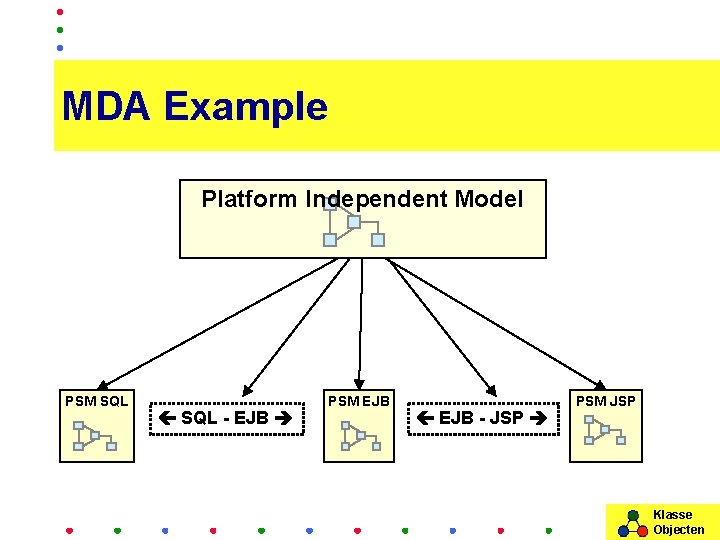 MDA Example

Platform Independent Model

PSM SQL

← SQL - EJB →

PSM EJB

← EJB - JSP →

PSM JSP

Klasse
Objecten